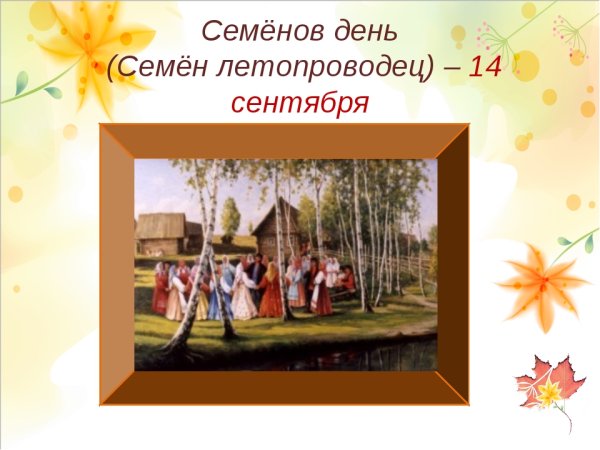 Семёнов день
(Семён летопроводец) – 14 сентября